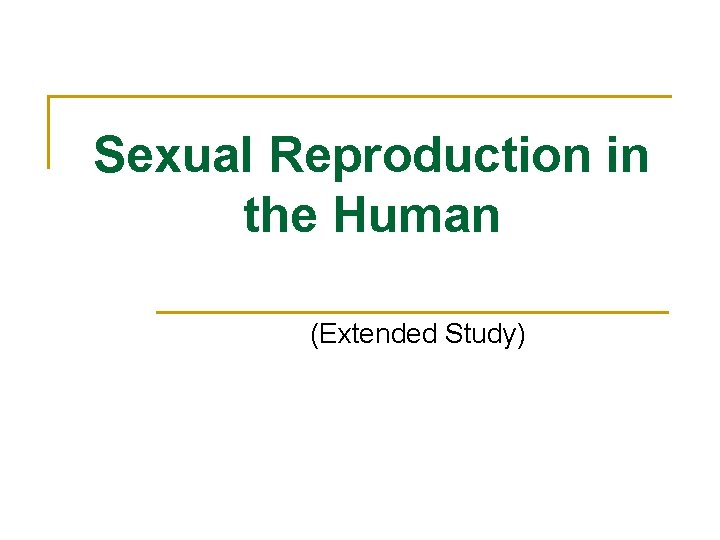 Sexual Reproduction in the Human

(Extended Study)